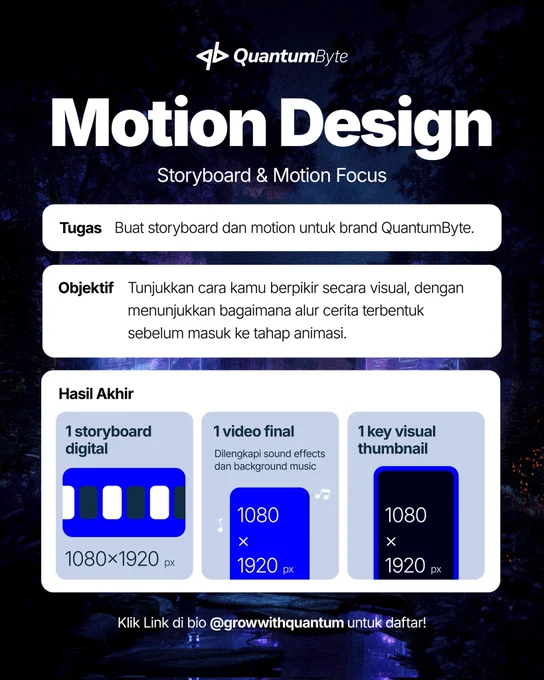 QuantumByte

Motion Design

Storyboard & Motion Focus

Tugas Buat storyboard dan motion untuk brand QuantumByte.

Objektif Tunjukkan cara kamu berpikir secara visual, dengan menunjukkan bagaimana alur cerita terbentuk sebelum masuk ke tahap animasi.

Hasil Akhir

1 storyboard digital

1080×1920 px

1 video final

Dilengkapi sound effects dan background music

1080 × 1920 px

1 key visual thumbnail

1080 × 1920 px

Klik Link di bio @growwithquantum untuk daftar!